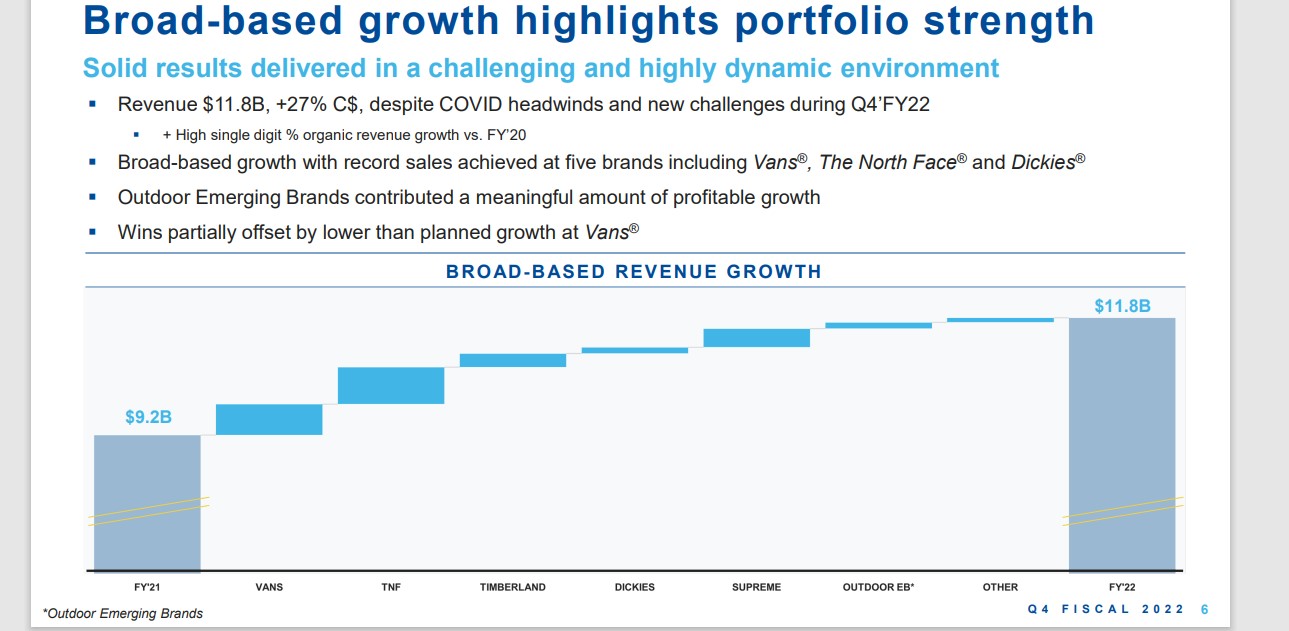 Broad-based growth highlights portfolio strength

Solid results delivered in a challenging and highly dynamic environment

▪ Revenue $11.8B, +27% C$, despite COVID headwinds and new challenges during Q4'FY22

▪ + High single digit % organic revenue growth vs. FY'20

▪ Broad-based growth with record sales achieved at five brands including Vans®, The North Face® and Dickies®

▪ Outdoor Emerging Brands contributed a meaningful amount of profitable growth

▪ Wins partially offset by lower than planned growth at Vans®

BROAD-BASED REVENUE GROWTH

$9.2B

$11.8B

FY'21 VANS TNF TIMBERLAND DICKIES SUPREME OUTDOOR EB* OTHER FY'22

*Outdoor Emerging Brands

Q4 FISCAL 2022 6